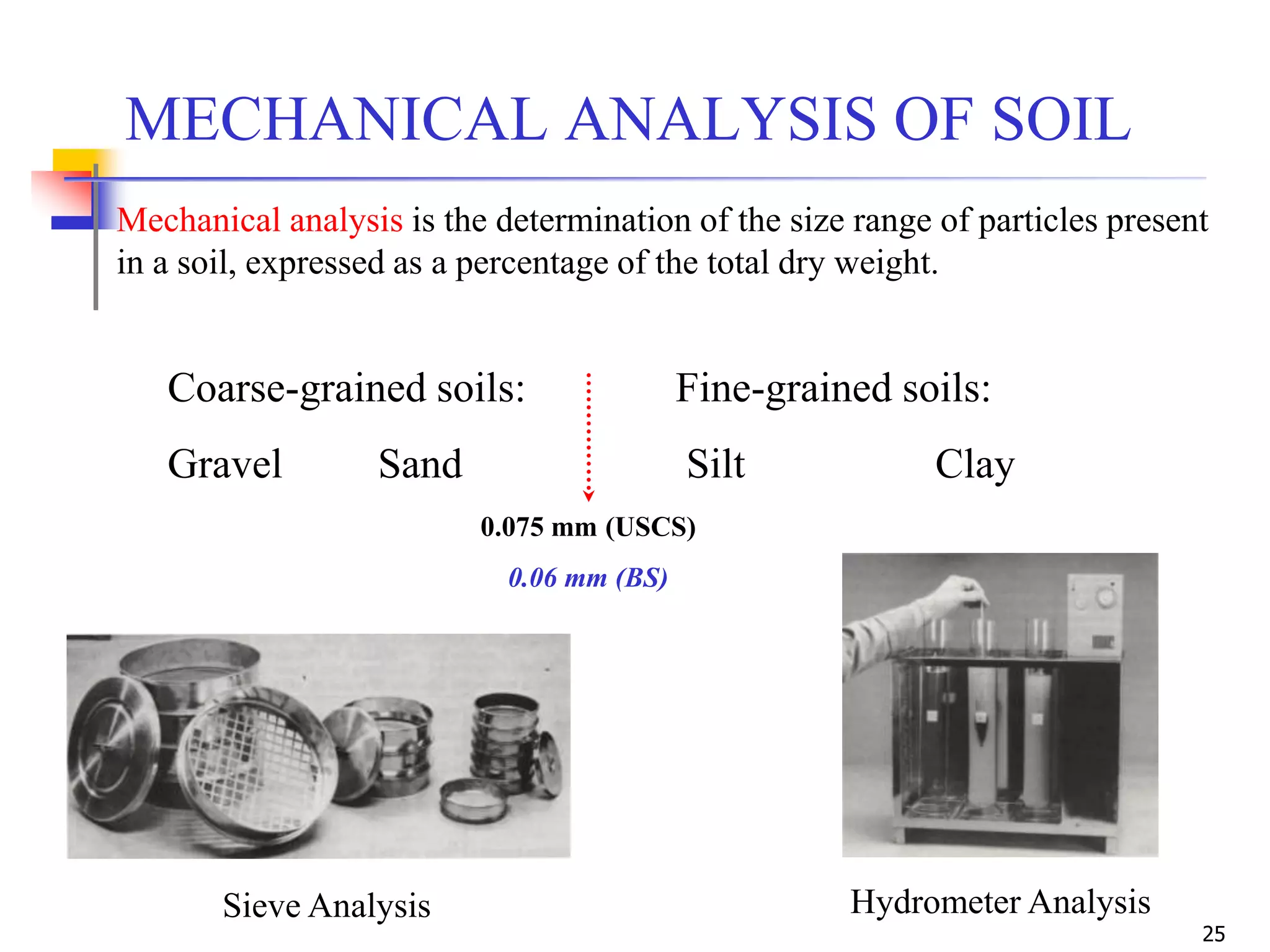 MECHANICAL ANALYSIS OF SOIL

Mechanical analysis is the determination of the size range of particles present in a soil, expressed as a percentage of the total dry weight.

Coarse-grained soils:

Gravel Sand

Fine-grained soils:

Silt Clay

0.075 mm (USCS)

0.06 mm (BS)

Sieve Analysis

Hydrometer Analysis

25